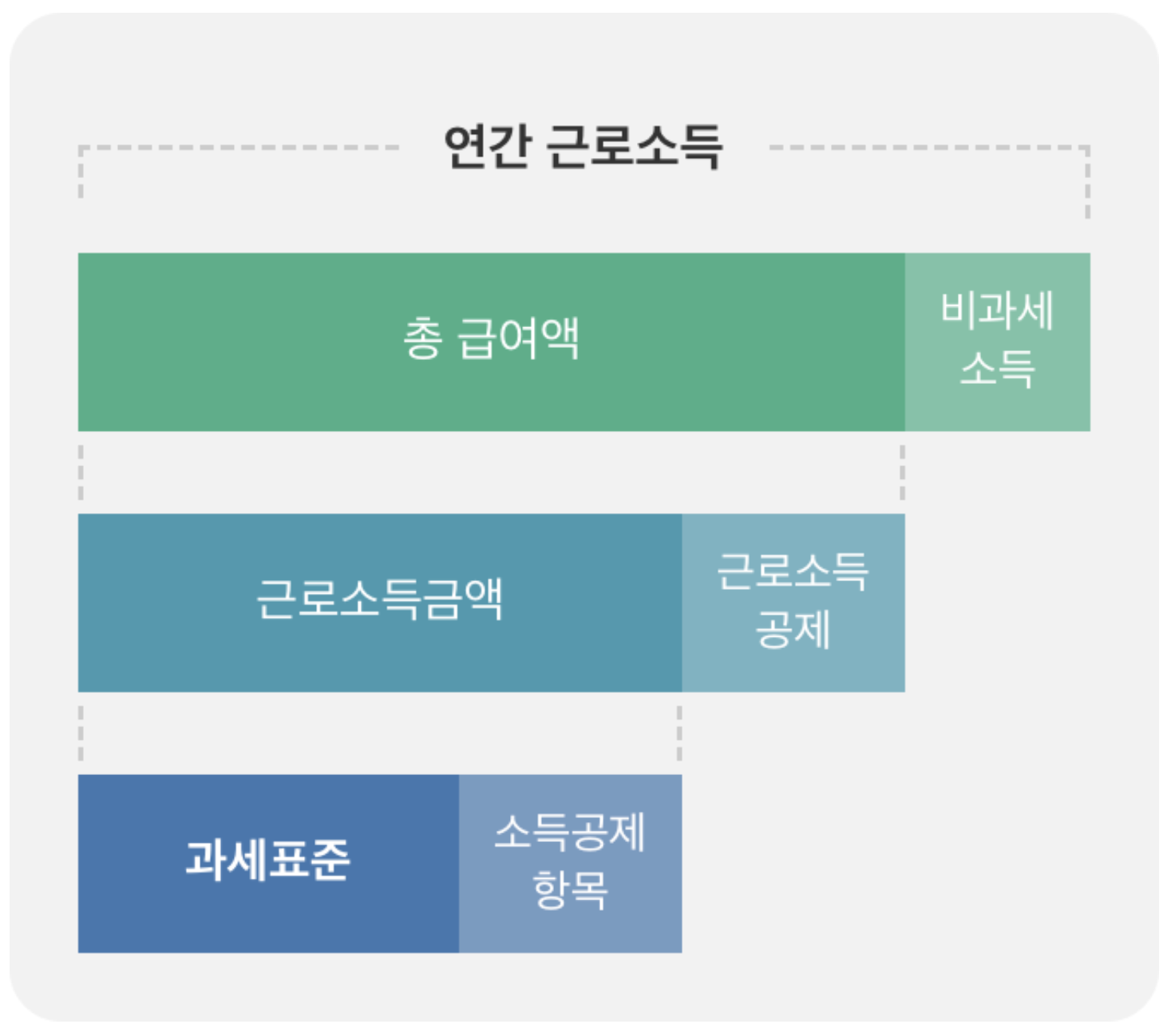 연간 근로소득

총 급여액

비과세 소득

근로소득금액

근로소득 공제

과세표준

소득공제 항목